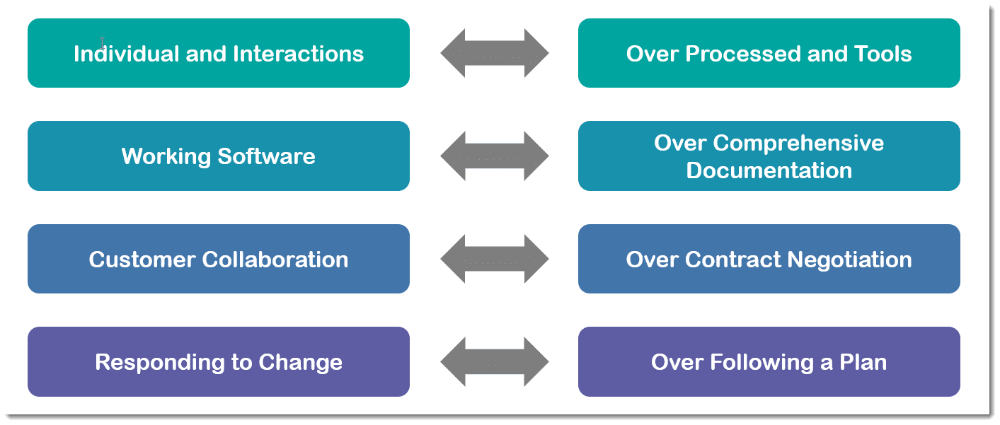 Individual and Interactions

Over Processed and Tools

Working Software

Over Comprehensive Documentation

Customer Collaboration

Over Contract Negotiation

Responding to Change

Over Following a Plan